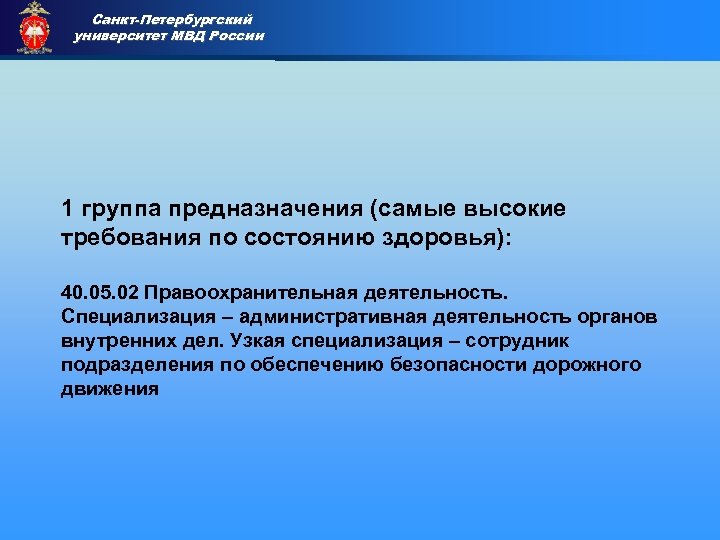 Санкт-Петербургский университет МВД России

1 группа предназначения (самые высокие требования по состоянию здоровья):

40.05.02 Правоохранительная деятельность. Специализация – административная деятельность органов внутренних дел. Узкая специализация – сотрудник подразделения по обеспечению безопасности дорожного движения